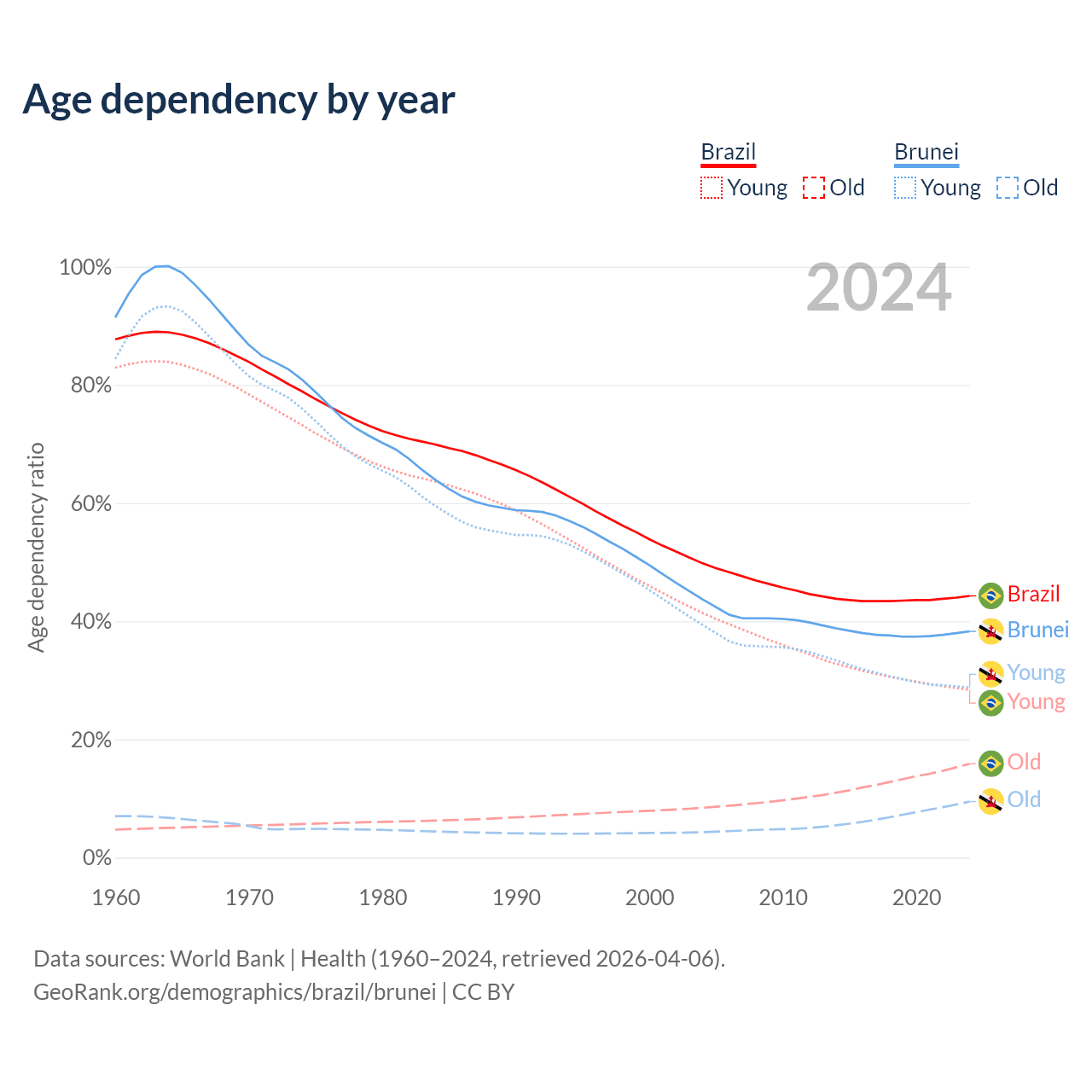 Age dependency by year

Brazil
Young Old

Brunei
Young Old

2024

Age dependency ratio

100%
80%
60%
40%
20%
0%

1960 1970 1980 1990 2000 2010 2020

Brazil
Brunei
Young
Young
Old
Old

Data sources: World Bank | Health (1960–2024, retrieved 2026-04-06).
GeoRank.org/demographics/brazil/brunei | CC BY